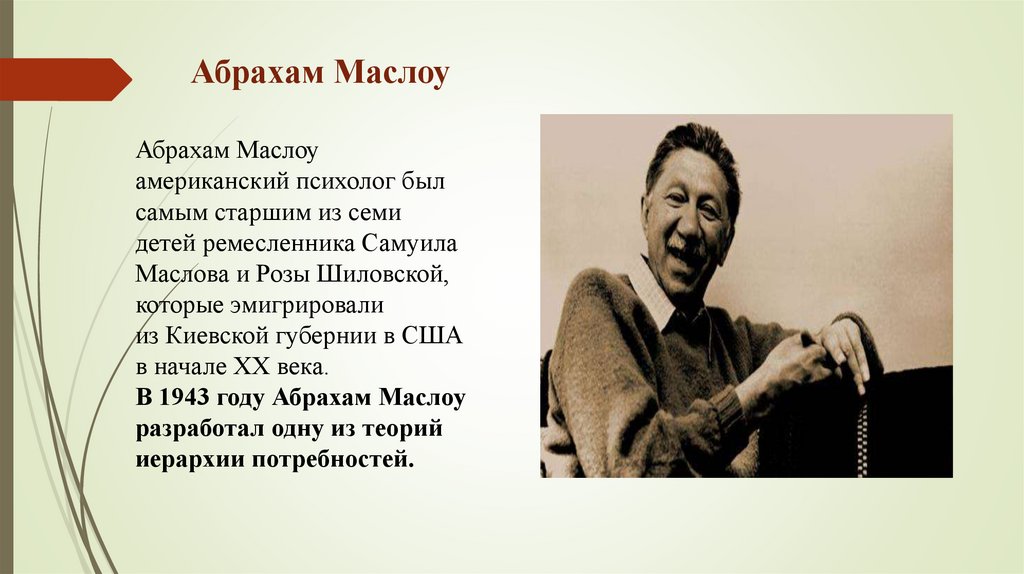 Абрахам Маслоу

Абрахам Маслоу американский психолог был самым старшим из семи детей ремесленника Самуила Маслова и Розы Шиловской, которые эмигрировали из Киевской губернии в США в начале XX века.
В 1943 году Абрахам Маслоу разработал одну из теорий иерархии потребностей.